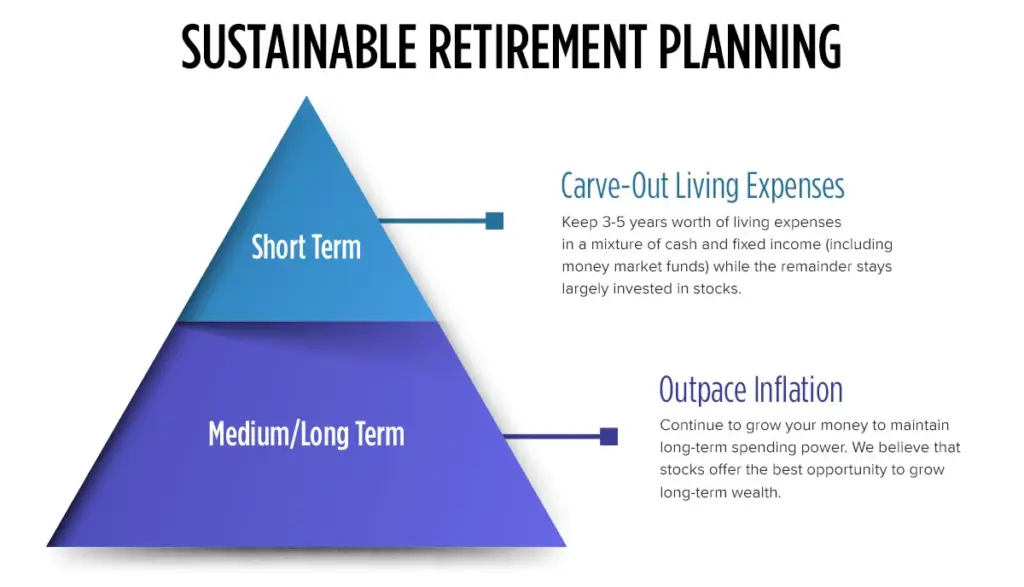 SUSTAINABLE RETIREMENT PLANNING

Short Term

Carve-Out Living Expenses

Keep 3-5 years worth of living expenses in a mixture of cash and fixed income (including money market funds) while the remainder stays largely invested in stocks.

Medium/Long Term

Outpace Inflation

Continue to grow your money to maintain long-term spending power. We believe that stocks offer the best opportunity to grow long-term wealth.